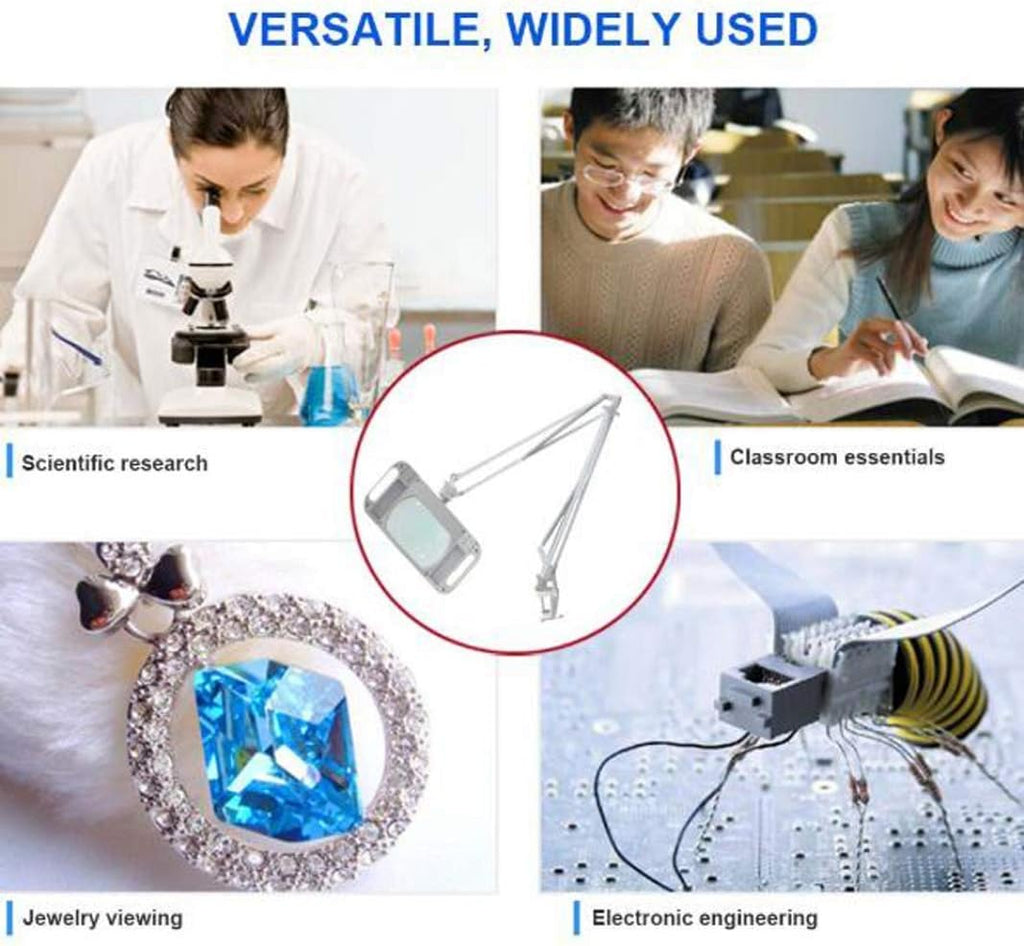 VERSATILE, WIDELY USED

Scientific research

Classroom essentials

Jewelry viewing

Electronic engineering